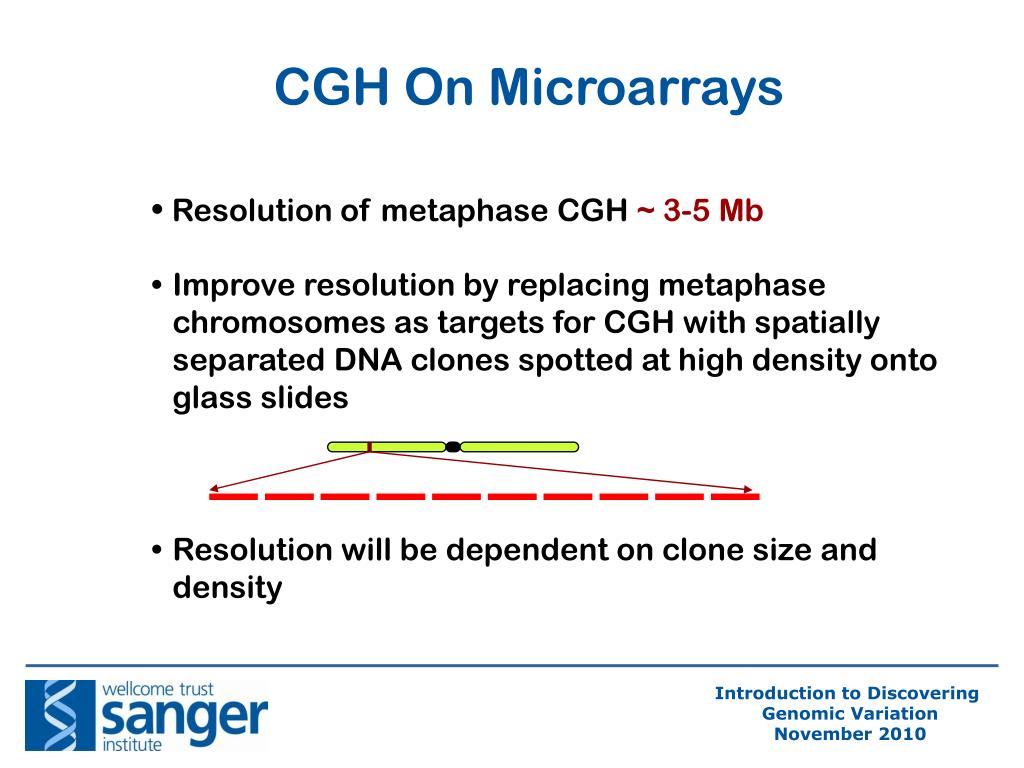 CGH On Microarrays

• Resolution of metaphase CGH ~ 3-5 Mb

• Improve resolution by replacing metaphase chromosomes as targets for CGH with spatially separated DNA clones spotted at high density onto glass slides

• Resolution will be dependent on clone size and density

wellcome trust
sanger
institute

Introduction to Discovering Genomic Variation
November 2010